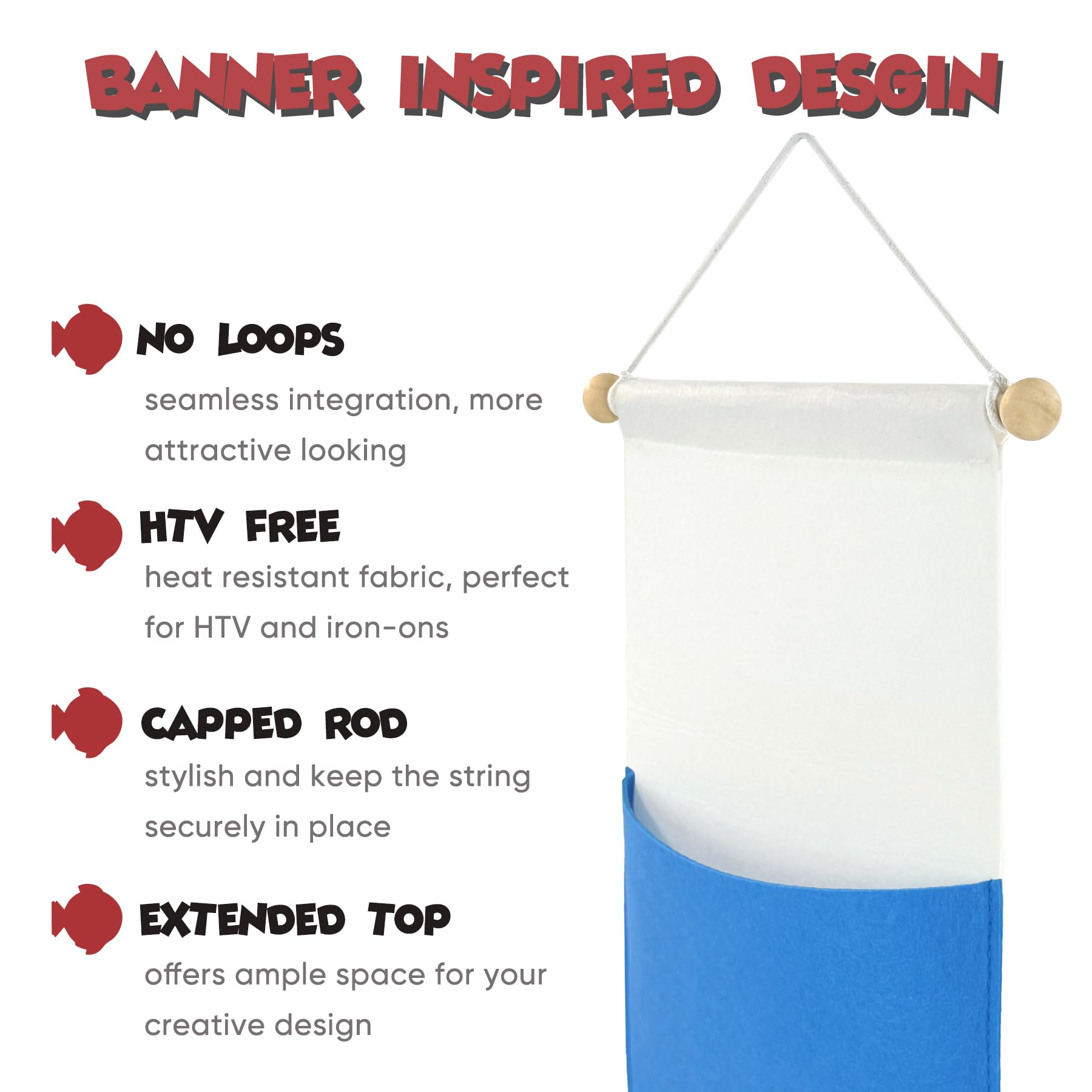 BANNER INSPIRED DESGIN

NO LOOPS
seamless integration, more attractive looking

HTV FREE
heat resistant fabric, perfect for HTV and iron-ons

CAPPED ROD
stylish and keep the string securely in place

EXTENDED TOP
offers ample space for your creative design